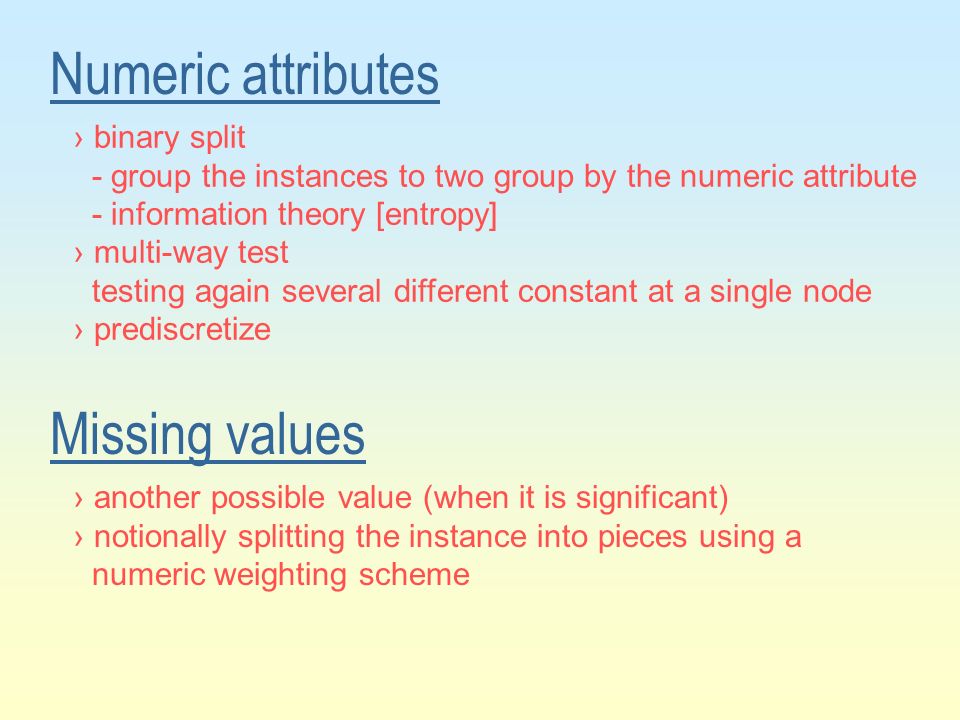 Numeric attributes

› binary split
- group the instances to two group by the numeric attribute
- information theory [entropy]
› multi-way test
testing again several different constant at a single node
› prediscretize

Missing values

› another possible value (when it is significant)
› notionally splitting the instance into pieces using a numeric weighting scheme